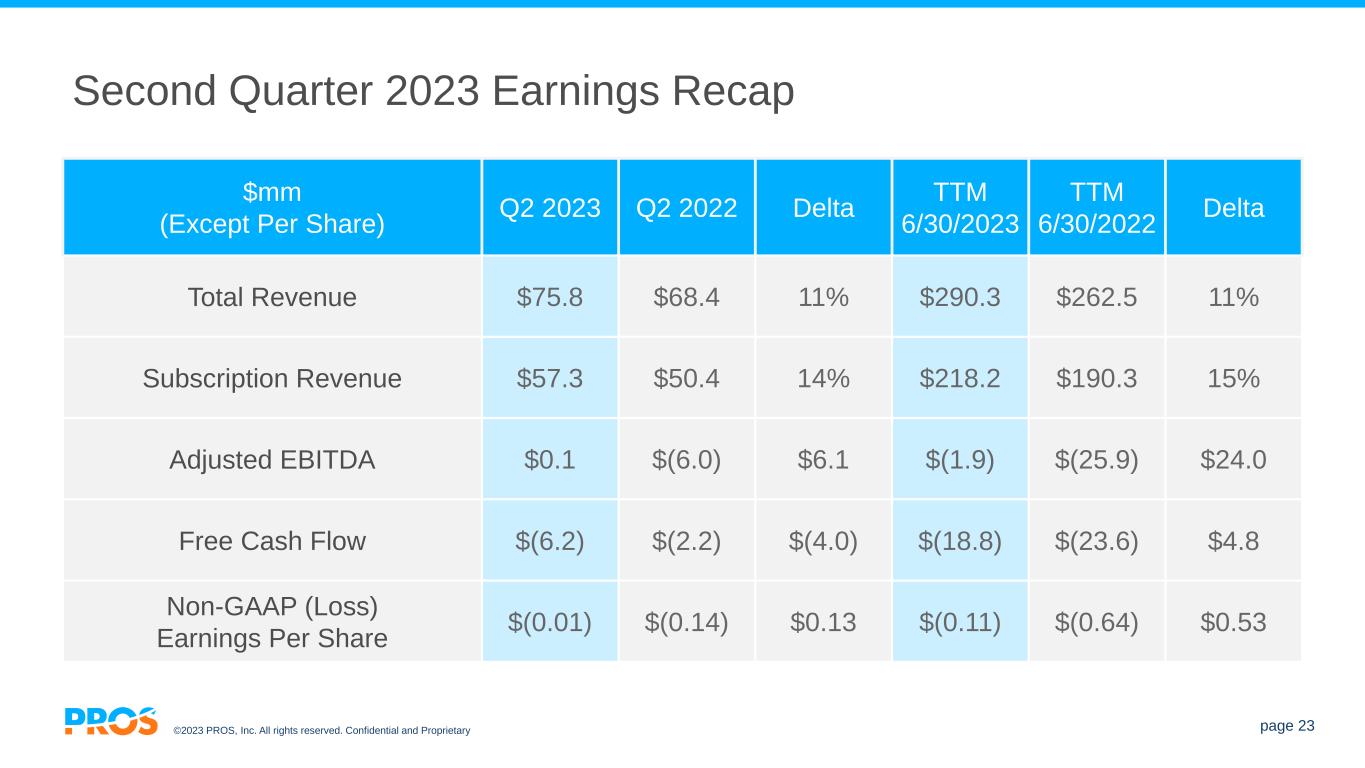 Second Quarter 2023 Earnings Recap

| \$mm (Except Per Share) | Q2 2023 | Q2 2022 | Delta | TTM 6/30/2023 | TTM 6/30/2022 | Delta |
|---|---|---|---|---|---|---|
| Total Revenue | \$75.8 | \$68.4 | 11% | \$290.3 | \$262.5 | 11% |
| Subscription Revenue | \$57.3 | \$50.4 | 14% | \$218.2 | \$190.3 | 15% |
| Adjusted EBITDA | \$0.1 | \$(6.0) | \$6.1 | \$(1.9) | \$(25.9) | \$24.0 |
| Free Cash Flow | \$(6.2) | \$(2.2) | \$(4.0) | \$(18.8) | \$(23.6) | \$4.8 |
| Non-GAAP (Loss) Earnings Per Share | \$(0.01) | \$(0.14) | \$0.13 | \$(0.11) | \$(0.64) | \$0.53 |

PROS ©2023 PROS, Inc. All rights reserved. Confidential and Proprietary

page 23